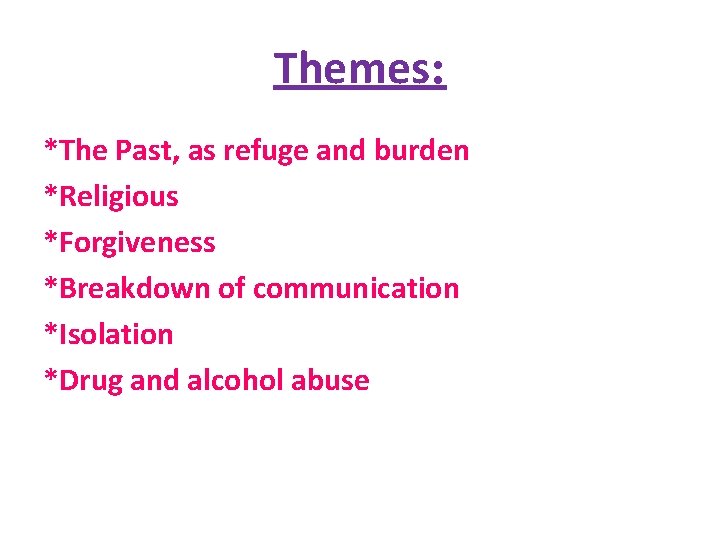 Themes:

*The Past, as refuge and burden
*Religious
*Forgiveness
*Breakdown of communication
*Isolation
*Drug and alcohol abuse